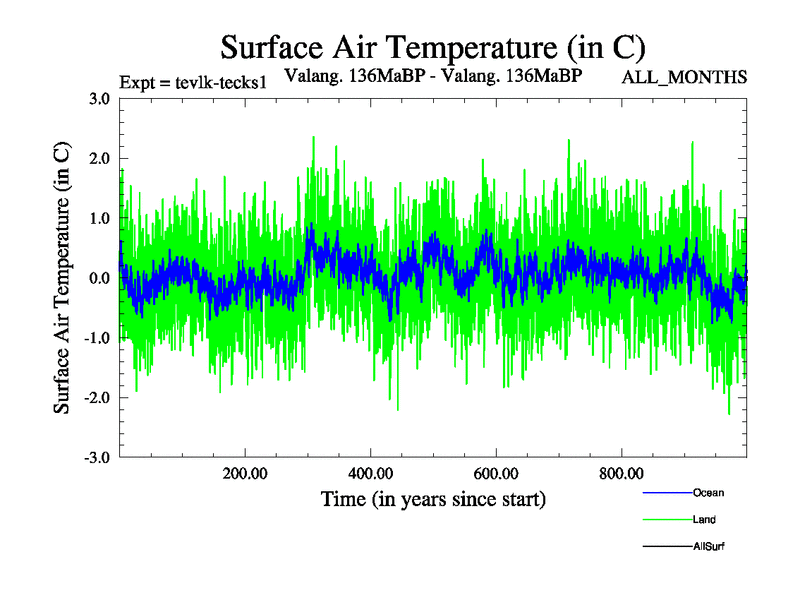 Surface Air Temperature (in C)

Expt = tevlk-tecks1

Valang. 136MaBP - Valang. 136MaBP

ALL_MONTHS

Surface Air Temperature (in C)

3.0
2.0
1.0
0.0
-1.0
-2.0
-3.0

200.00
400.00
600.00
800.00

Time (in years since start)

Ocean
Land
AllSurf